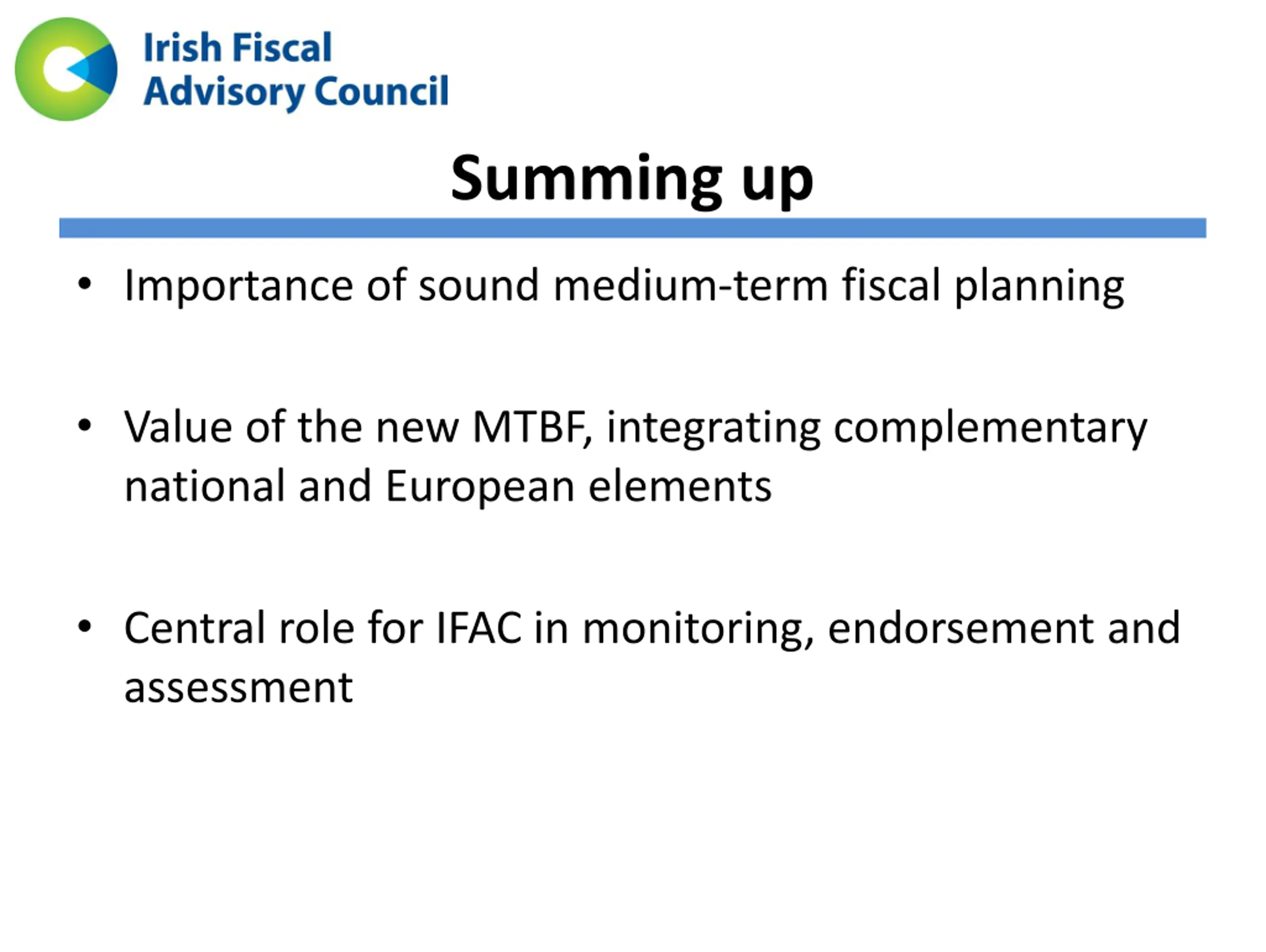 Irish Fiscal
Advisory Council

Summing up

• Importance of sound medium-term fiscal planning

• Value of the new MTBF, integrating complementary national and European elements

• Central role for IFAC in monitoring, endorsement and assessment